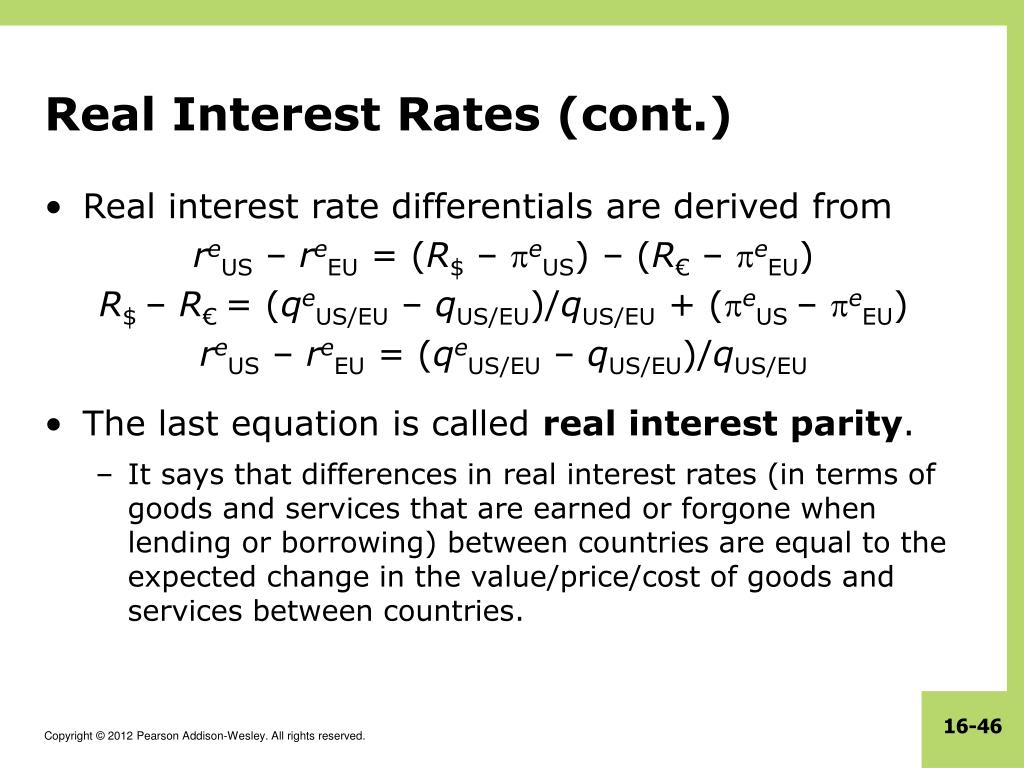 Real Interest Rates (cont.)

• Real interest rate differentials are derived from

$r^e_{US} - r^e_{EU} = (R_\$ - \pi^e_{US}) - (R_€ - \pi^e_{EU})$

$R_\$ - R_€ = (q^e_{US/EU} - q_{US/EU})/q_{US/EU} + (\pi^e_{US} - \pi^e_{EU})$

$r^e_{US} - r^e_{EU} = (q^e_{US/EU} - q_{US/EU})/q_{US/EU}$

• The last equation is called **real interest parity**.

– It says that differences in real interest rates (in terms of goods and services that are earned or forgone when lending or borrowing) between countries are equal to the expected change in the value/price/cost of goods and services between countries.

Copyright © 2012 Pearson Addison-Wesley. All rights reserved.

16-46